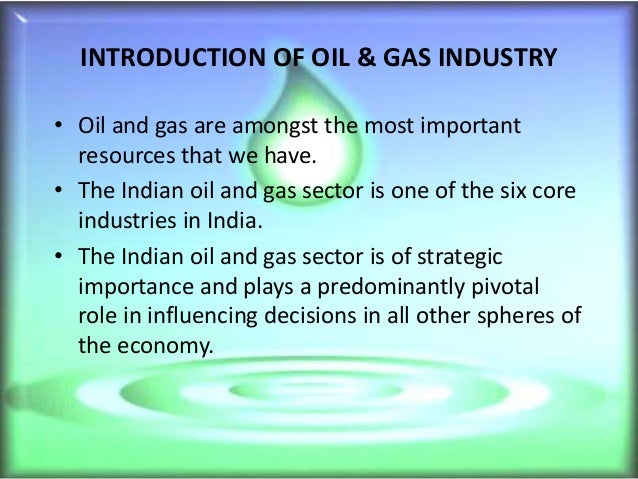 INTRODUCTION OF OIL & GAS INDUSTRY

• Oil and gas are amongst the most important resources that we have.

• The Indian oil and gas sector is one of the six core industries in India.

• The Indian oil and gas sector is of strategic importance and plays a predominantly pivotal role in influencing decisions in all other spheres of the economy.